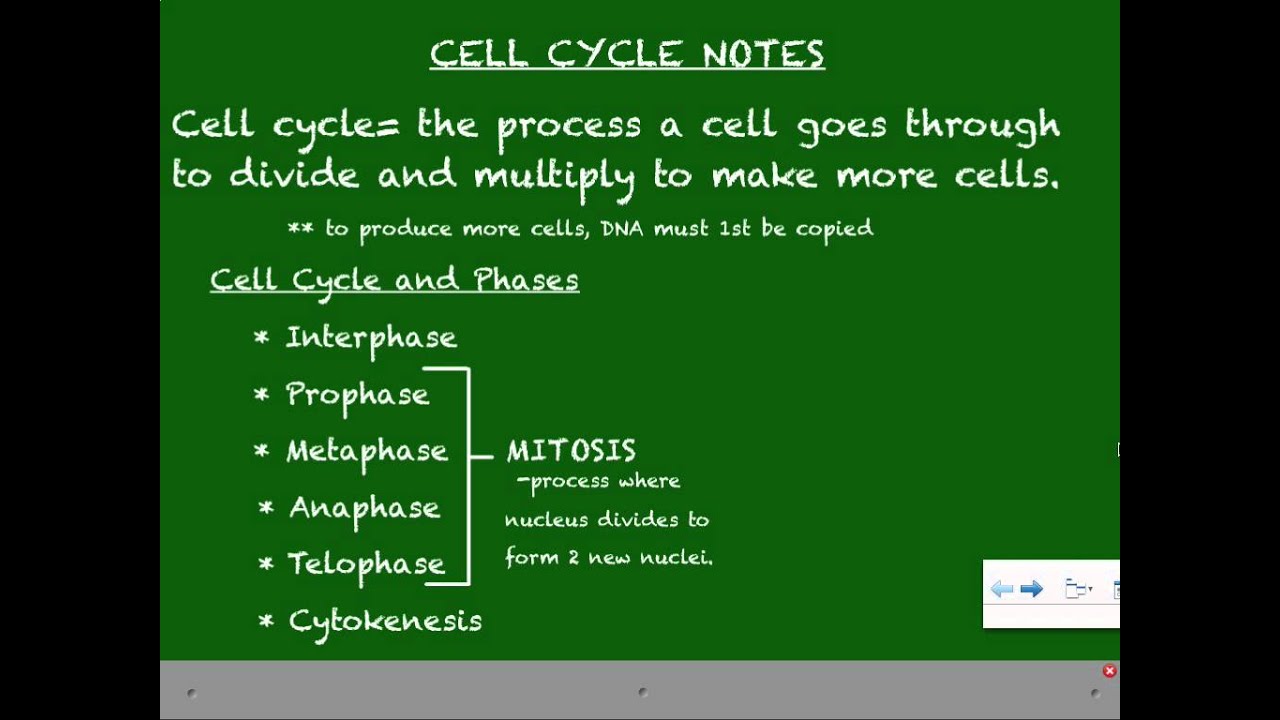 CELL CYCLE NOTES

Cell cycle= the process a cell goes through to divide and multiply to make more cells.

** to produce more cells, DNA must 1st be copied

Cell Cycle and Phases

* Interphase

* Prophase

* Metaphase

* Anaphase

* Telophase

* Cytokenesis

MITOSIS
-process where nucleus divides to form 2 new nuclei.